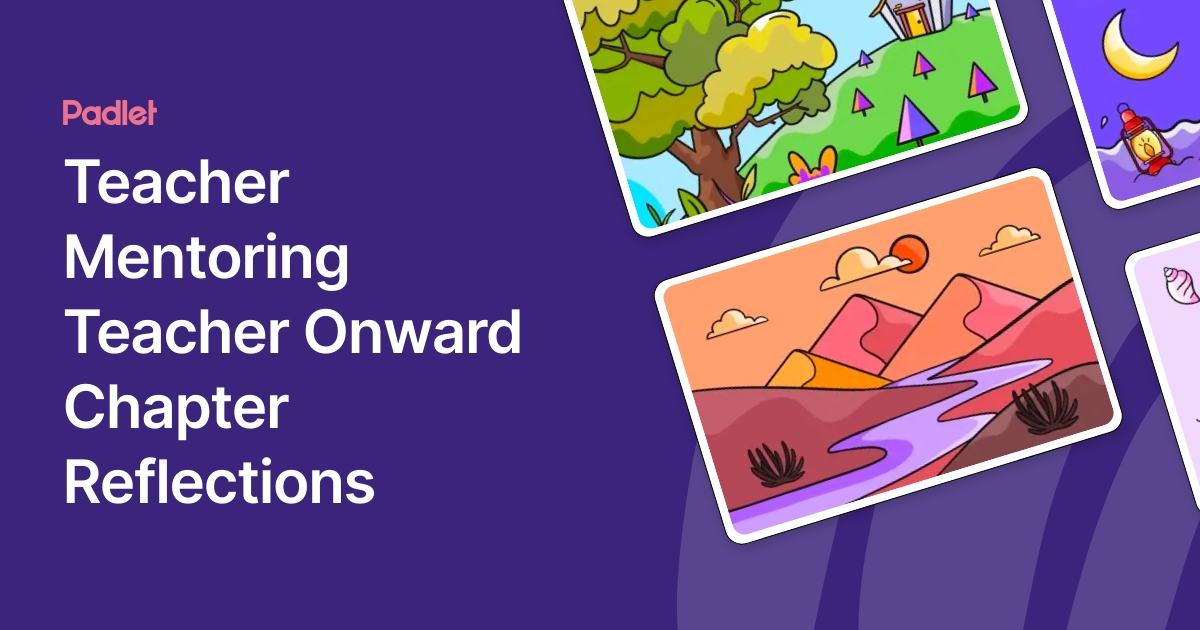 Padlet

Teacher Mentoring Teacher Onward Chapter Reflections